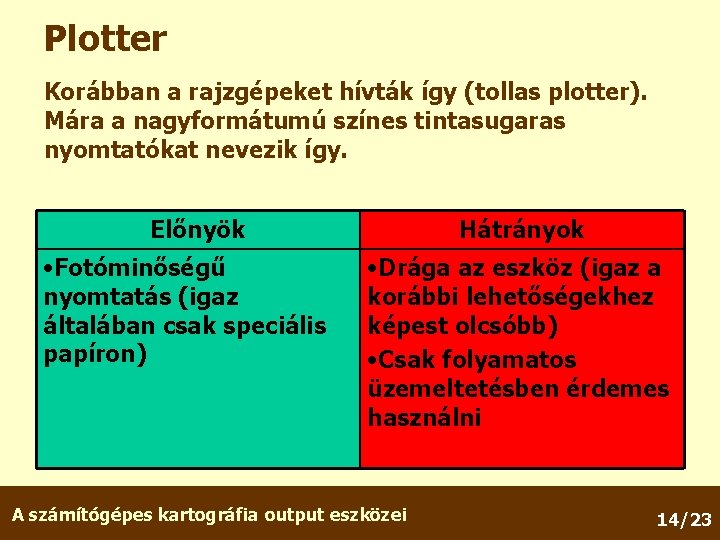 Plotter

Korábban a rajzgépeket hívták így (tollas plotter). Mára a nagyformátumú színes tintasugaras nyomtatókat nevezik így.

| Előnyök | Hátrányok |
|---|---|
| •Fotóminőségű nyomtatás (igaz általában csak speciális papíron) | •Drága az eszköz (igaz a korábbi lehetőségekhez képest olcsóbb) •Csak folyamatos üzemeltetésben érdemes használni |

A számítógépes kartográfia output eszközei

14/23